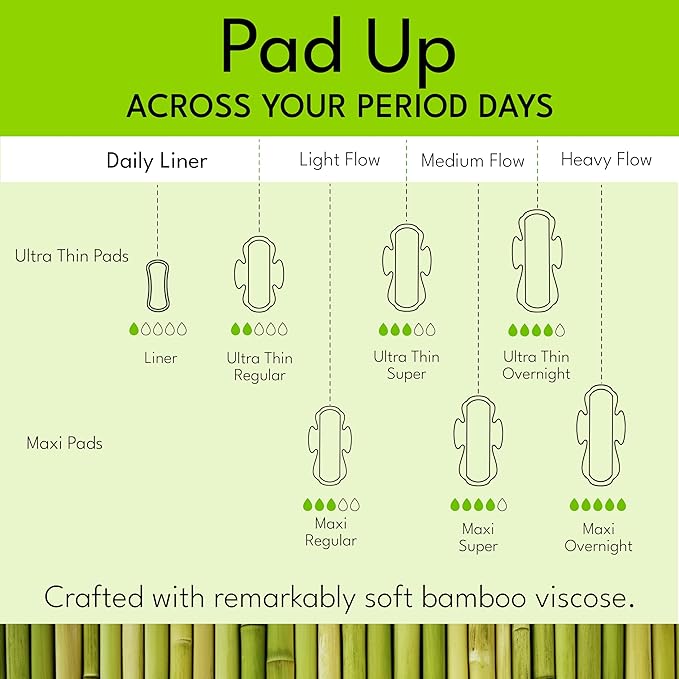 Pad Up
ACROSS YOUR PERIOD DAYS

Daily Liner
Light Flow
Medium Flow
Heavy Flow

Ultra Thin Pads

Liner
Ultra Thin Regular
Ultra Thin Super
Ultra Thin Overnight

Maxi Pads

Maxi Regular
Maxi Super
Maxi Overnight

Crafted with remarkably soft bamboo viscose.